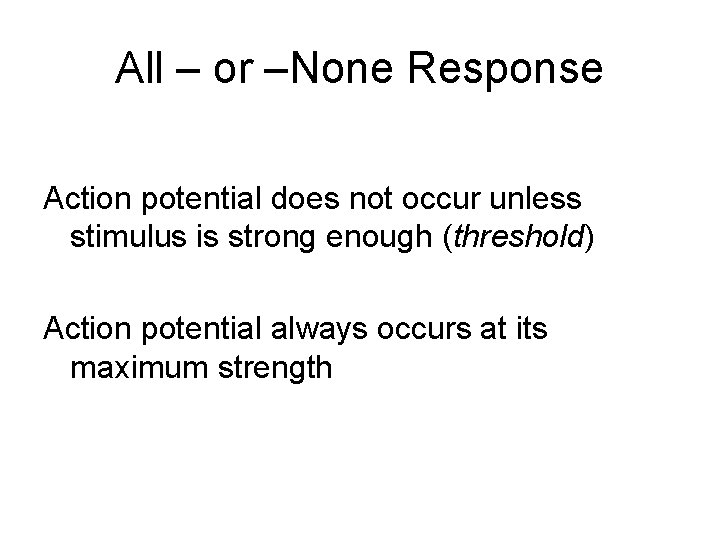 All – or –None Response

Action potential does not occur unless stimulus is strong enough (threshold)

Action potential always occurs at its maximum strength